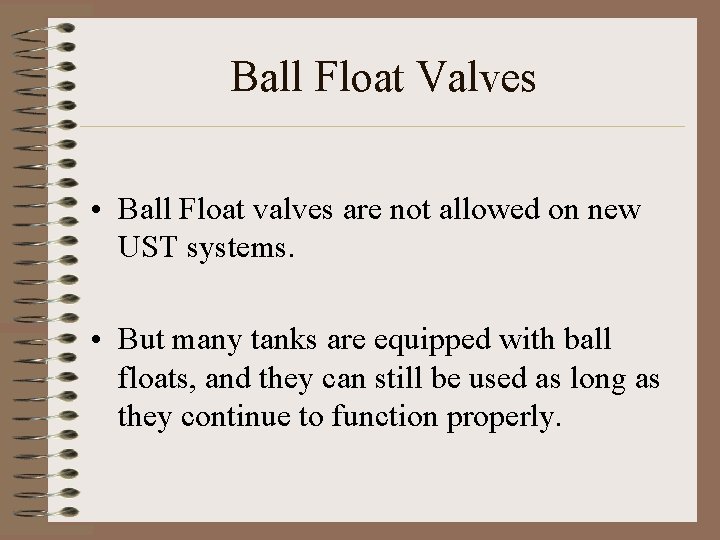 Ball Float Valves

• Ball Float valves are not allowed on new UST systems.

• But many tanks are equipped with ball floats, and they can still be used as long as they continue to function properly.